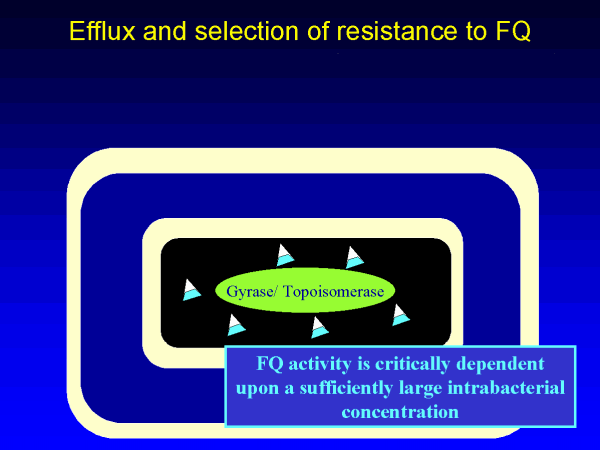 Efflux and selection of resistance to FQ

Gyrase/ Topoisomerase

FQ activity is critically dependent upon a sufficiently large intrabacterial concentration